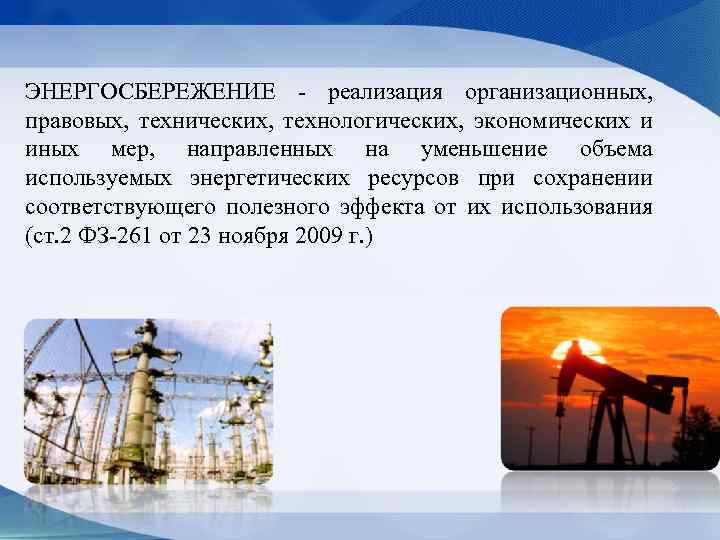 ЭНЕРГОСБЕРЕЖЕНИЕ - реализация организационных, правовых, технических, технологических, экономических и иных мер, направленных на уменьшение объема используемых энергетических ресурсов при сохранении соответствующего полезного эффекта от их использования (ст.2 ФЗ-261 от 23 ноября 2009 г.)